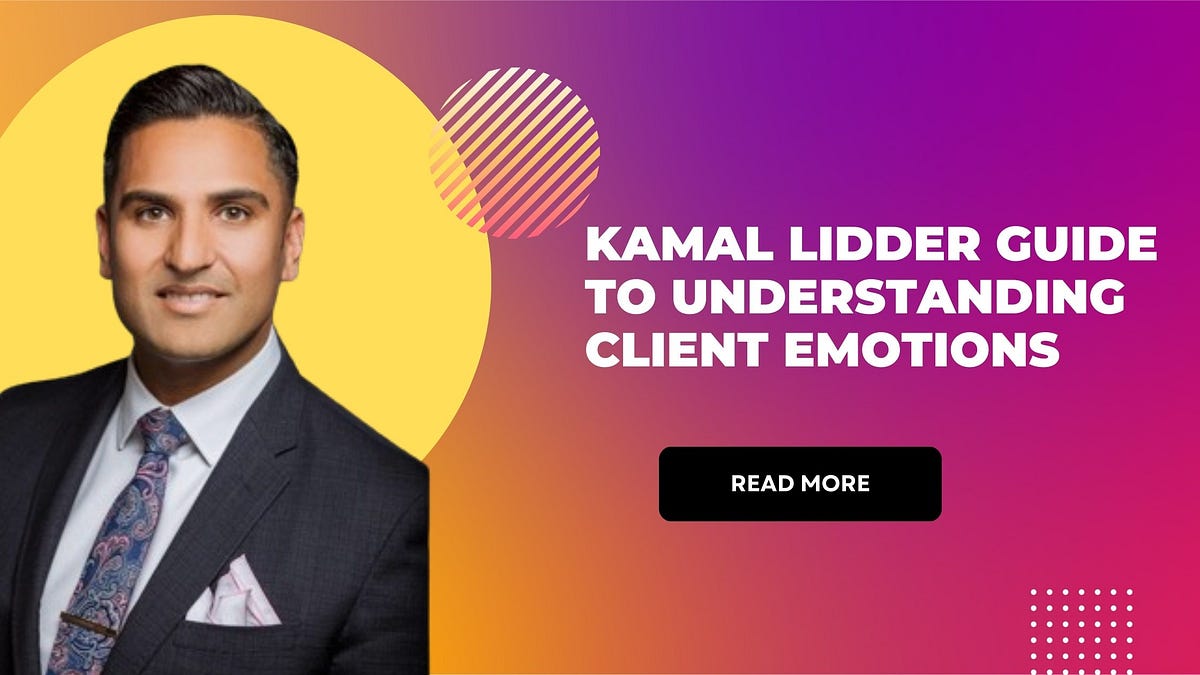 KAMAL LIDDER GUIDE TO UNDERSTANDING CLIENT EMOTIONS

READ MORE